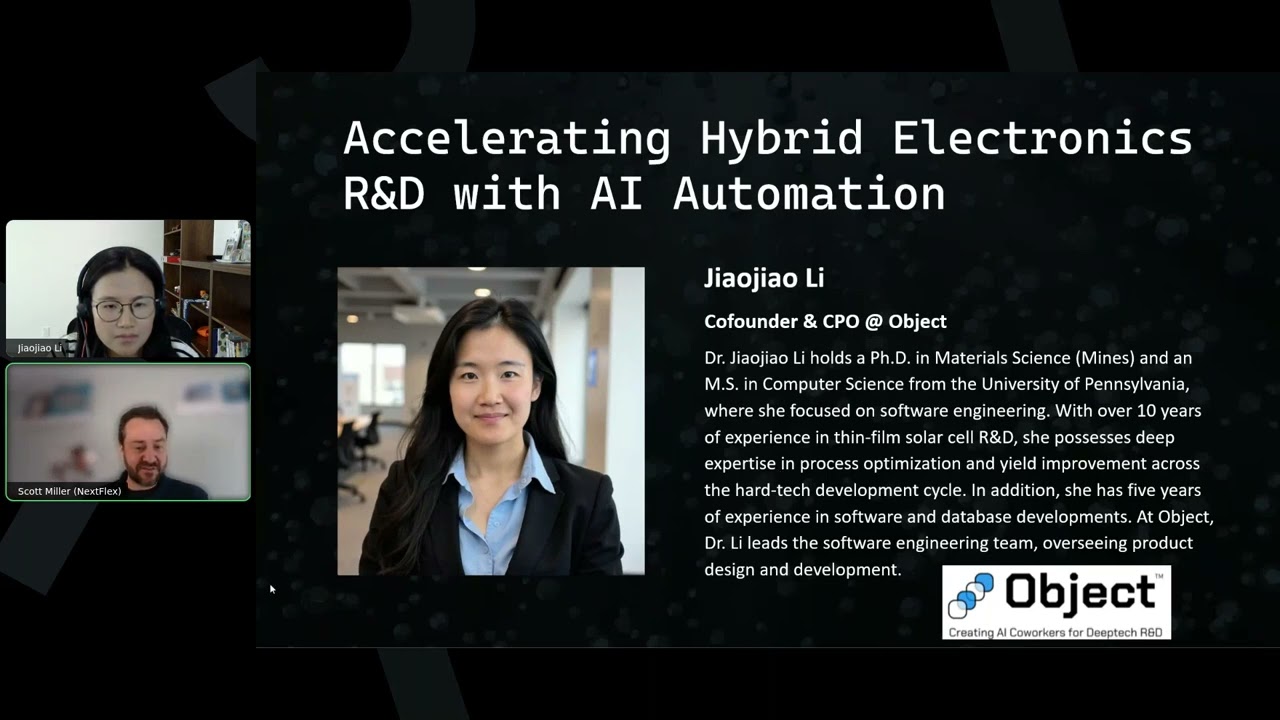 Jiaojiao Li

Scott Miller (NextFlex)

Accelerating Hybrid Electronics R&D with AI Automation

Jiaojiao Li

Cofounder & CPO @ Object

Dr. Jiaojiao Li holds a Ph.D. in Materials Science (Mines) and an M.S. in Computer Science from the University of Pennsylvania, where she focused on software engineering. With over 10 years of experience in thin-film solar cell R&D, she possesses deep expertise in process optimization and yield improvement across the hard-tech development cycle. In addition, she has five years of experience in software and database developments. At Object, Dr. Li leads the software engineering team, overseeing product design and development.

Object™

Creating AI Coworkers for Deeptech R&D